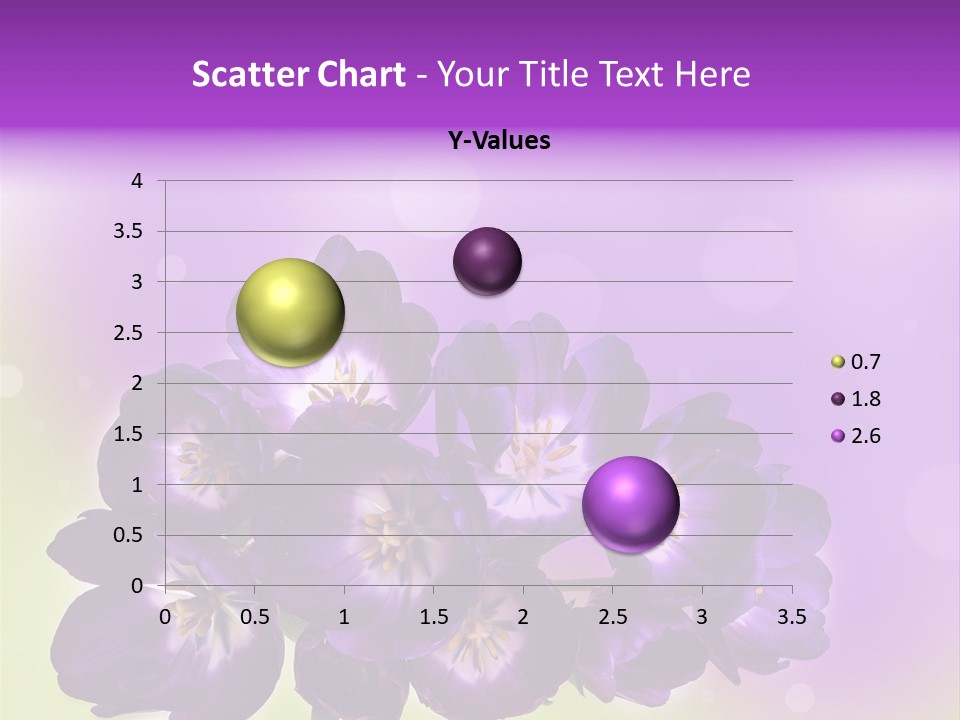 Scatter Chart - Your Title Text Here

Y-Values

4
3.5
3
2.5
2
1.5
1
0.5
0

0 0.5 1 1.5 2 2.5 3 3.5

0.7
1.8
2.6